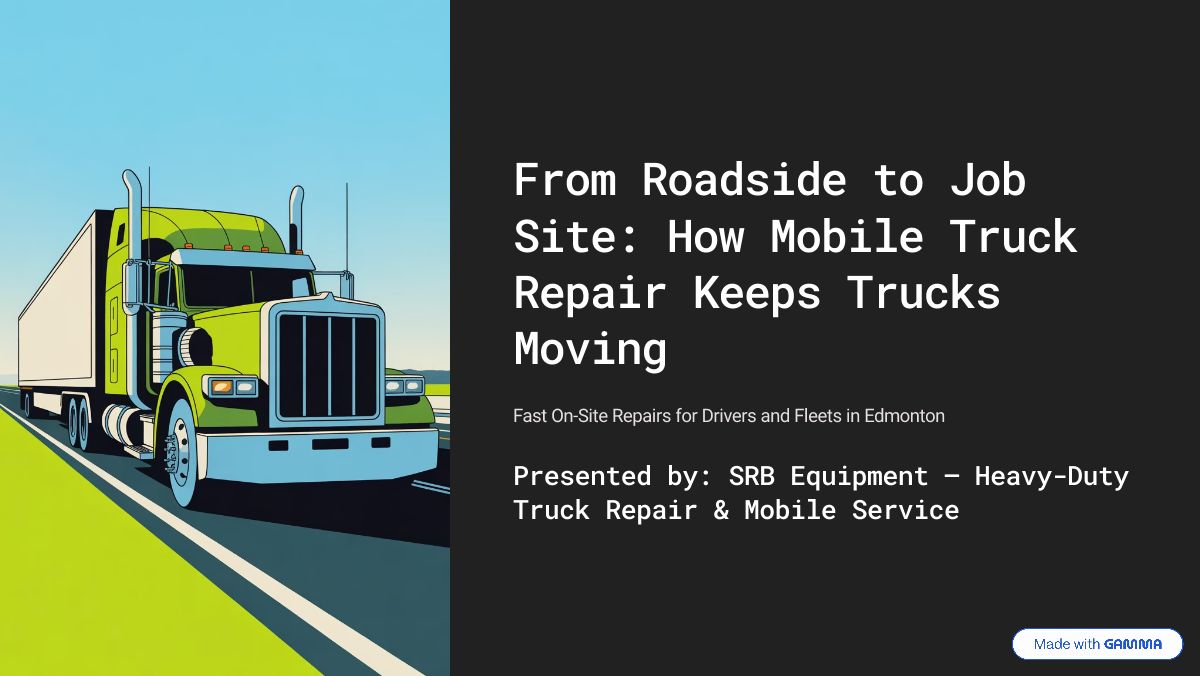 From Roadside to Job Site: How Mobile Truck Repair Keeps Trucks Moving

Fast On-Site Repairs for Drivers and Fleets in Edmonton

Presented by: SRB Equipment — Heavy-Duty Truck Repair & Mobile Service

Made with GAMMA